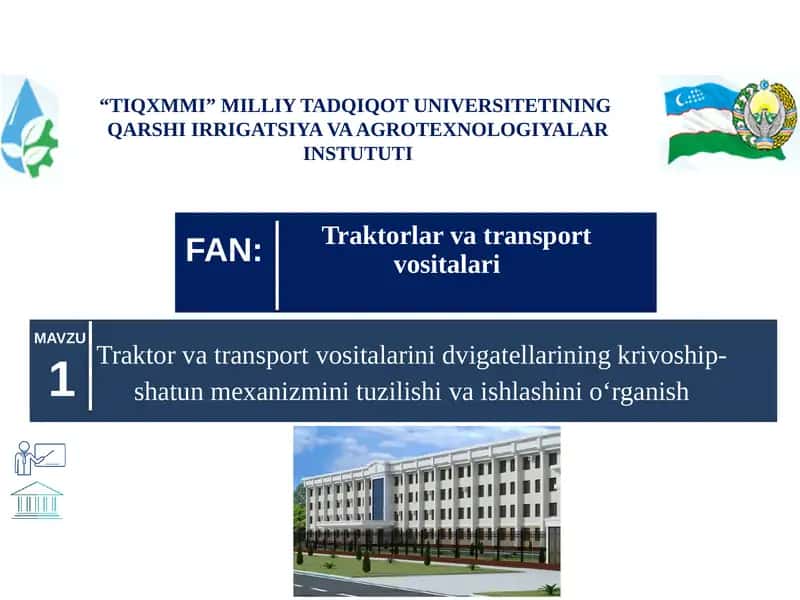 “TIQXMMI” MILLIY TADQIQOT UNIVERSITETINING QARSHI IRRIGATSIYA VA AGROTEXNOLOGIYALAR INSTUTUTI

FAN:

Traktorlar va transport vositalari

MAVZU

1

Traktor va transport vositalarini dvigatellarining krivoship-shatun mexanizmini tuzilishi va ishlashini o‘rganish